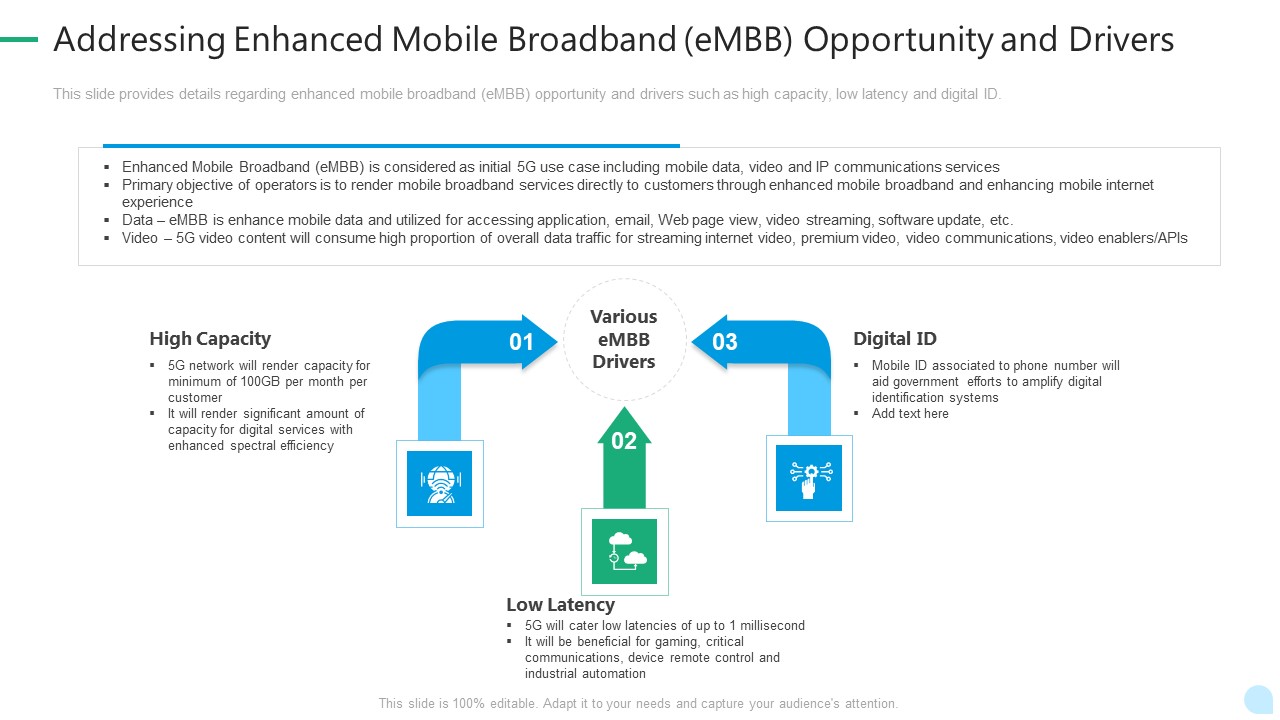 Addressing Enhanced Mobile Broadband (eMBB) Opportunity and Drivers

This slide provides details regarding enhanced mobile broadband (eMBB) opportunity and drivers such as high capacity, low latency and digital ID.

▪ Enhanced Mobile Broadband (eMBB) is considered as initial 5G use case including mobile data, video and IP communications services
▪ Primary objective of operators is to render mobile broadband services directly to customers through enhanced mobile broadband and enhancing mobile internet experience
▪ Data – eMBB is enhance mobile data and utilized for accessing application, email, Web page view, video streaming, software update, etc.
▪ Video – 5G video content will consume high proportion of overall data traffic for streaming internet video, premium video, video communications, video enablers/APIs

High Capacity
▪ 5G network will render capacity for minimum of 100GB per month per customer
▪ It will render significant amount of capacity for digital services with enhanced spectral efficiency

01

Various eMBB Drivers

03

Digital ID
▪ Mobile ID associated to phone number will aid government efforts to amplify digital identification systems
▪ Add text here

02

Low Latency
▪ 5G will cater low latencies of up to 1 millisecond
▪ It will be beneficial for gaming, critical communications, device remote control and industrial automation

This slide is 100% editable. Adapt it to your needs and capture your audience's attention.